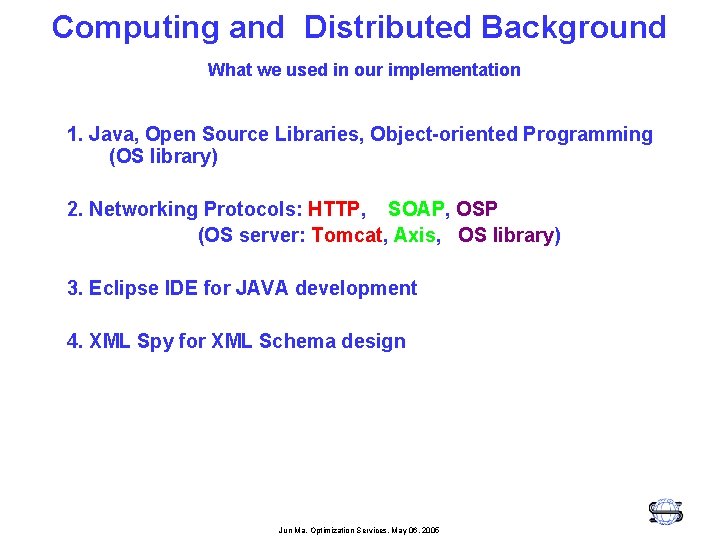 Computing and Distributed Background

What we used in our implementation

1. Java, Open Source Libraries, Object-oriented Programming (OS library)

2. Networking Protocols: HTTP, SOAP, OSP (OS server: Tomcat, Axis, OS library)

3. Eclipse IDE for JAVA development

4. XML Spy for XML Schema design

Jun Ma, Optimization Services, May 06, 2005